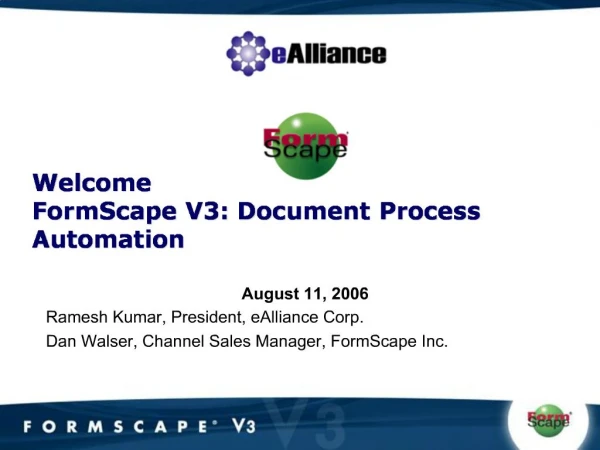 eAlliance

Form Scape

Welcome
FormScape V3: Document Process Automation

August 11, 2006

Ramesh Kumar, President, eAlliance Corp.

Dan Walser, Channel Sales Manager, FormScape Inc.

FORMSCAPE® V3

V3

Form Scape